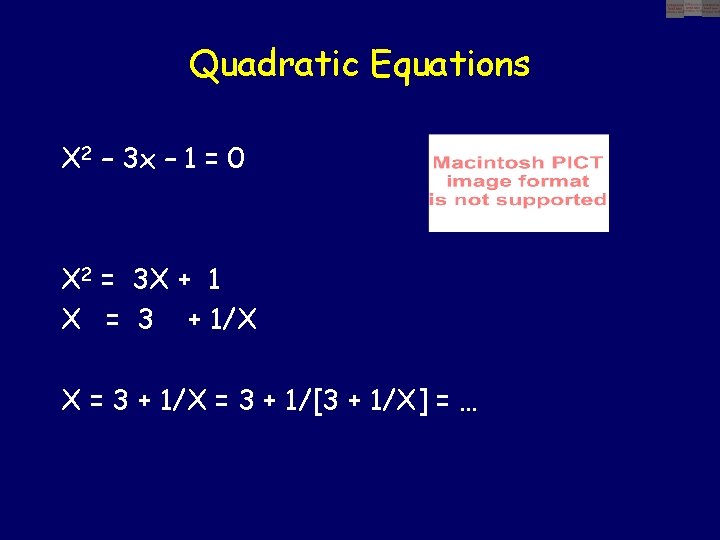 Quadratic Equations

$X^2 - 3x - 1 = 0$

Macintosh PICT image format is not supported

$X^2 = 3X + 1$
$X = 3 + 1/X$

$X = 3 + 1/X = 3 + 1/[3 + 1/X] = \ldots$